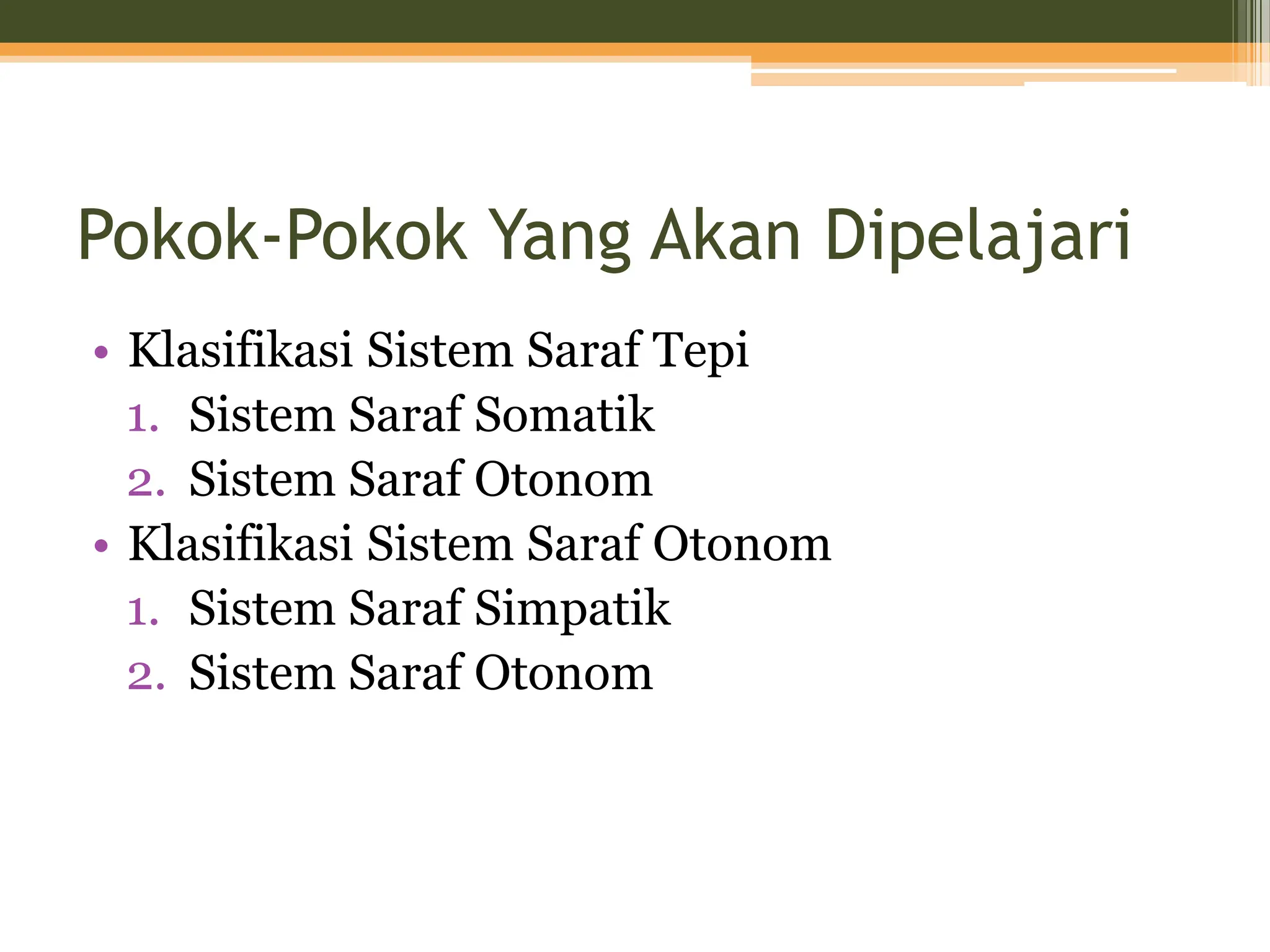 Pokok-Pokok Yang Akan Dipelajari

• Klasifikasi Sistem Saraf Tepi
1. Sistem Saraf Somatik
2. Sistem Saraf Otonom
• Klasifikasi Sistem Saraf Otonom
1. Sistem Saraf Simpatik
2. Sistem Saraf Otonom